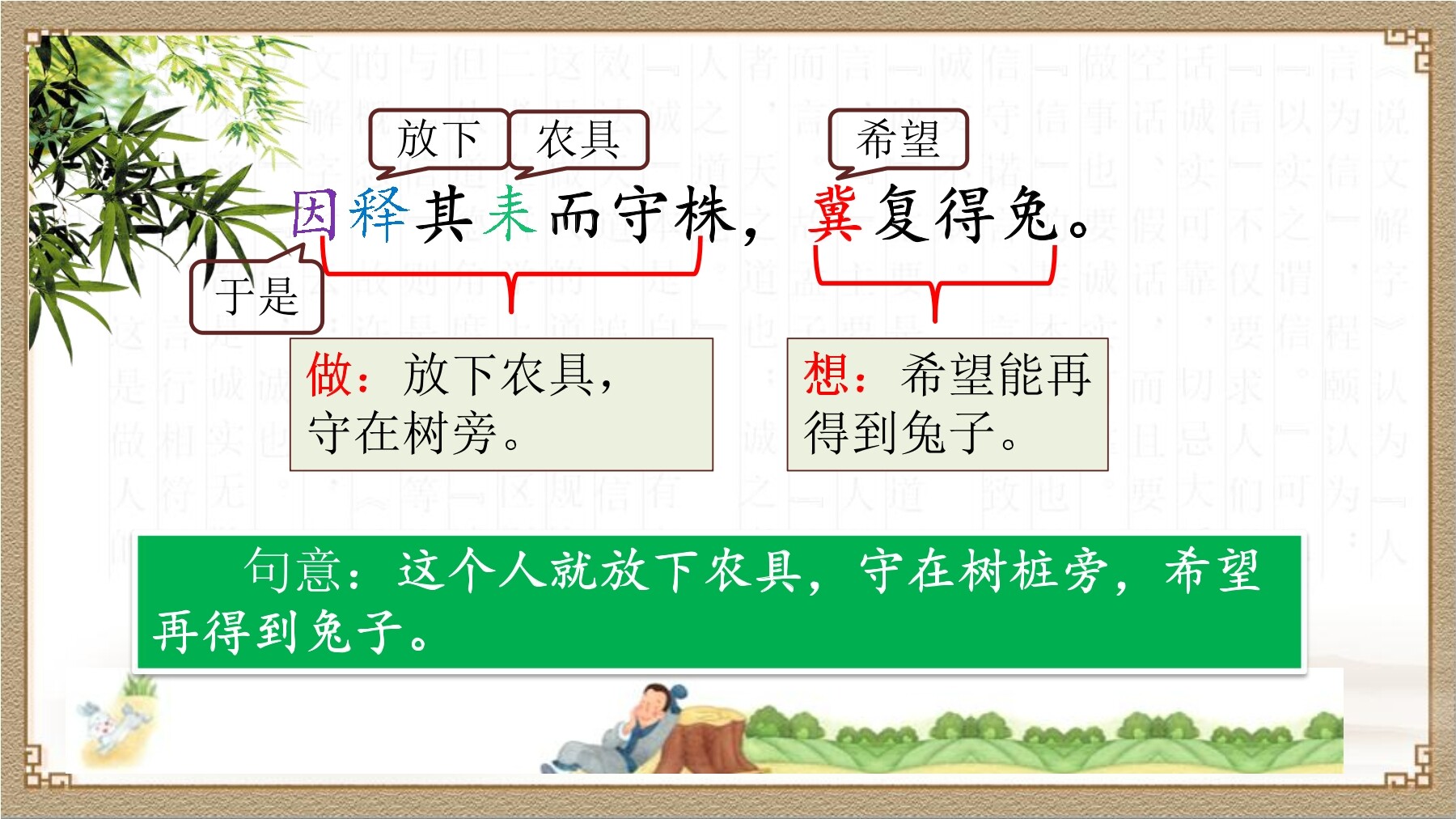 放下 农具 希望

因释其耒而守株，冀复得兔。

于是

做：放下农具，守在树旁。

想：希望能再得到兔子。

句意：这个人就放下农具，守在树桩旁，希望再得到兔子。